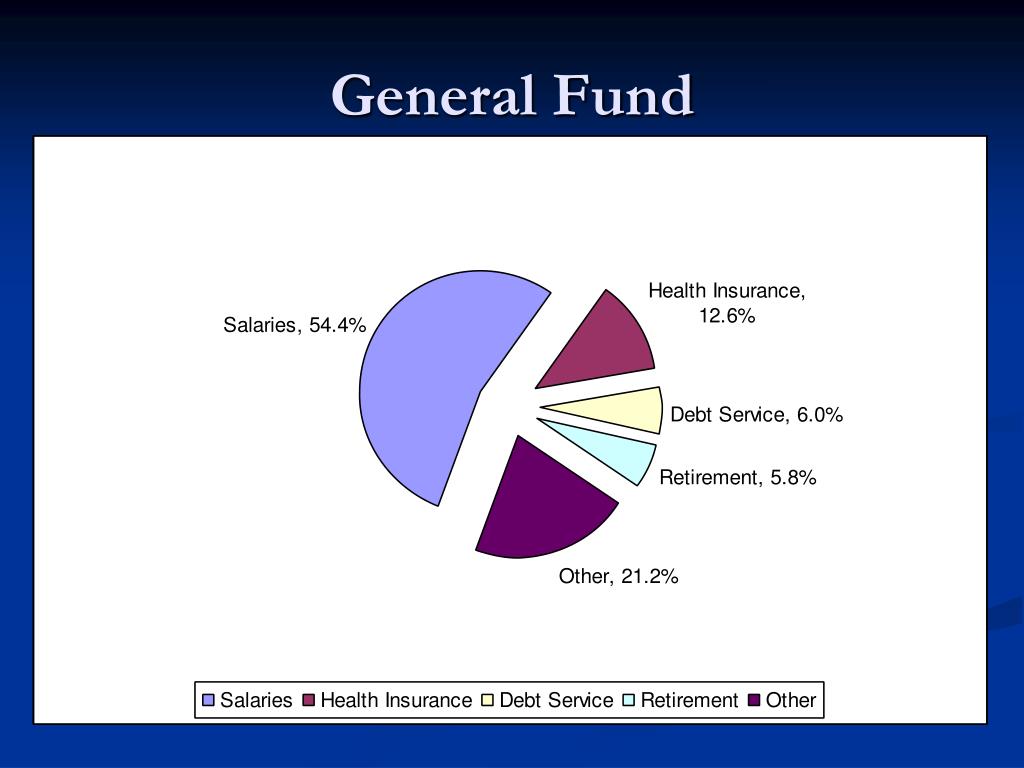 General Fund

Salaries, 54.4%

Health Insurance, 12.6%

Debt Service, 6.0%

Retirement, 5.8%

Other, 21.2%

Salaries Health Insurance Debt Service Retirement Other